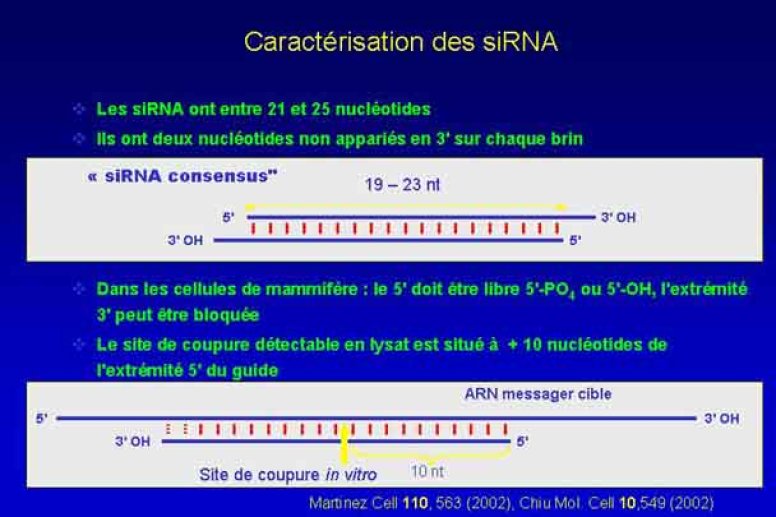 Caractérisation des siRNA

Les siRNA ont entre 21 et 25 nucléotides

Ils ont deux nucléotides non appariés en 3' sur chaque brin

« siRNA consensus"

19 – 23 nt

5'

3' OH

3' OH

5'

Dans les cellules de mammifère : le 5' doit être libre 5'-$PO_4$ ou 5'-OH, l'extrémité 3' peut être bloquée

Le site de coupure détectable en lysat est situé à + 10 nucléotides de l'extrémité 5' du guide

ARN messager cible

5'

3' OH

3' OH

5'

Site de coupure in vitro

10 nt

Martinez Cell 110, 563 (2002), Chiu Mol. Cell 10,549 (2002)